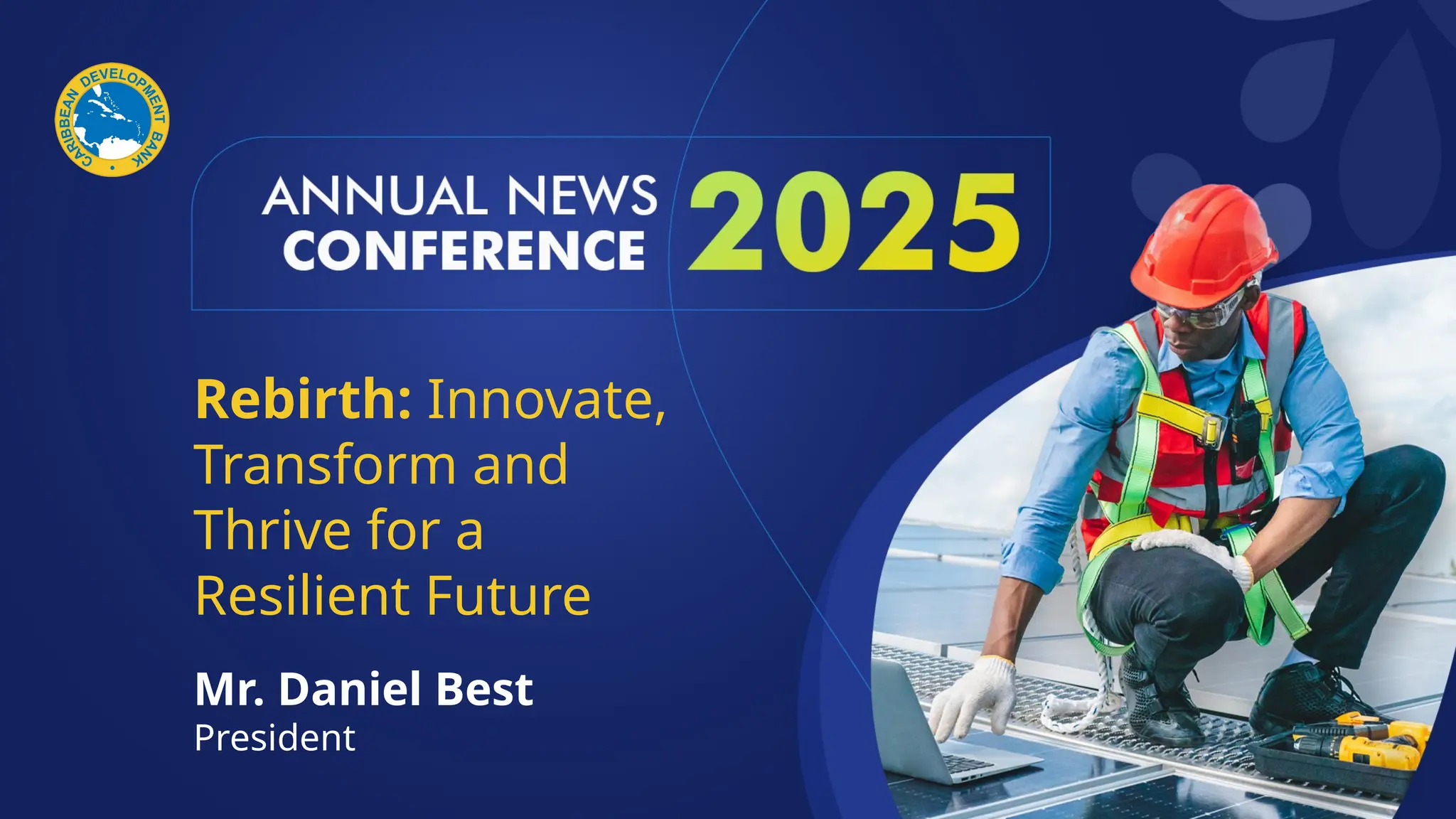 CARIBBEAN DEVELOPMENT BANK

ANNUAL NEWS CONFERENCE 2025

Rebirth: Innovate, Transform and Thrive for a Resilient Future

Mr. Daniel Best
President